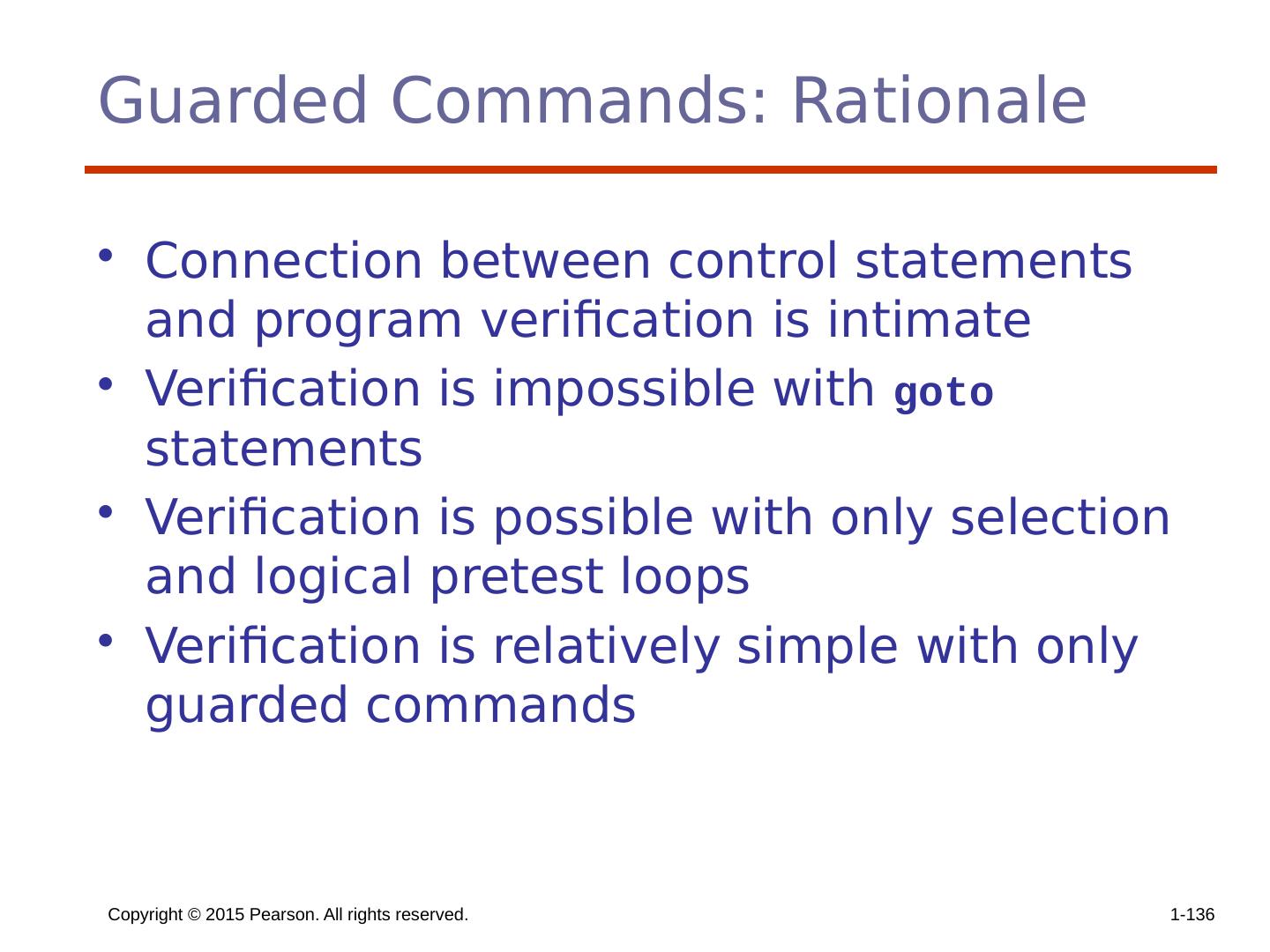 Guarded Commands: Rationale

• Connection between control statements and program verification is intimate
• Verification is impossible with goto statements
• Verification is possible with only selection and logical pretest loops
• Verification is relatively simple with only guarded commands

Copyright © 2015 Pearson. All rights reserved.

1-136